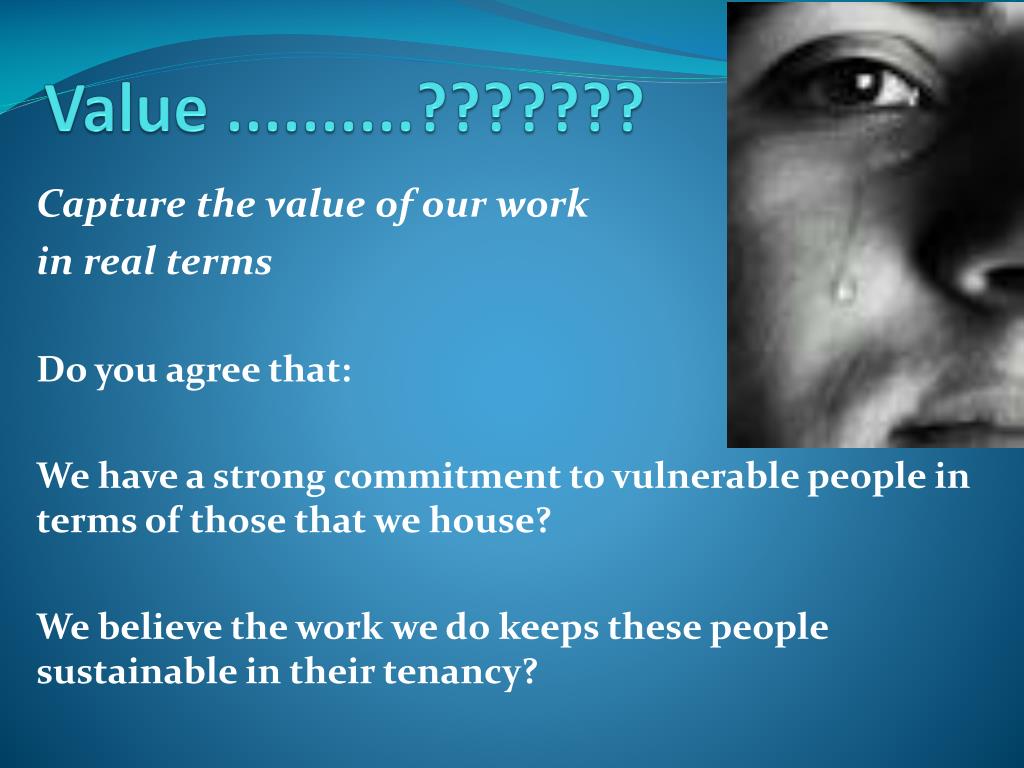 Value ……….???????

Capture the value of our work in real terms

Do you agree that:

We have a strong commitment to vulnerable people in terms of those that we house?

We believe the work we do keeps these people sustainable in their tenancy?